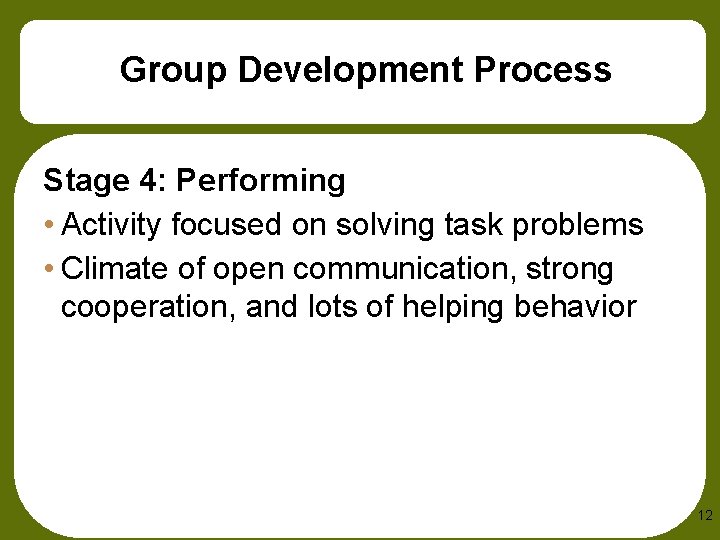 Group Development Process

Stage 4: Performing

• Activity focused on solving task problems
• Climate of open communication, strong cooperation, and lots of helping behavior

12